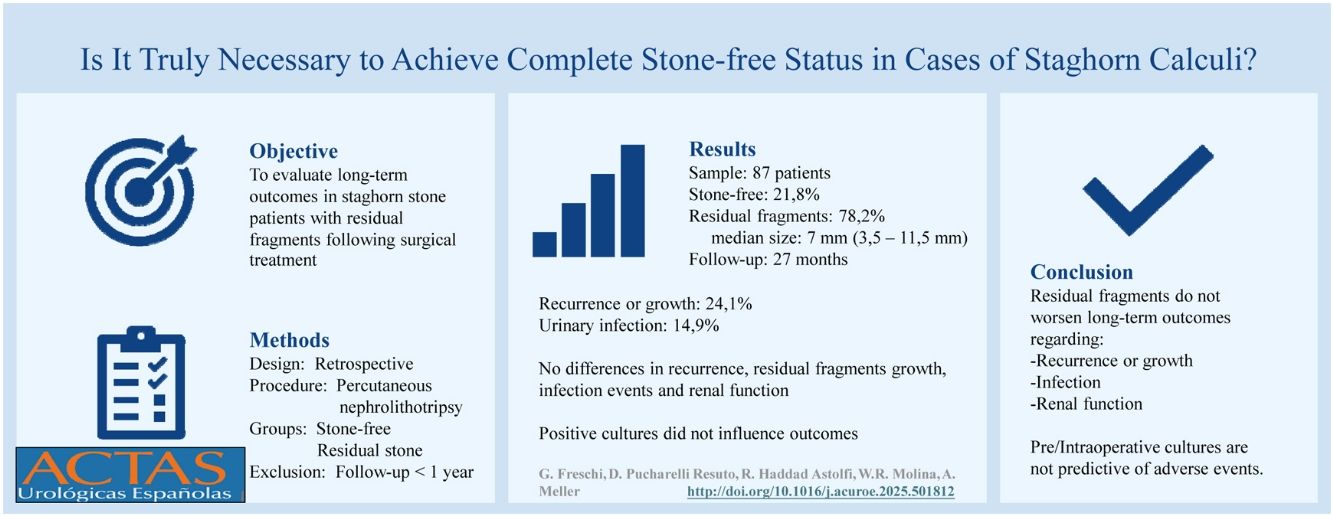 Is It Truly Necessary to Achieve Complete Stone-free Status in Cases of Staghorn Calculi?

Objective
To evaluate long-term outcomes in staghorn stone patients with residual fragments following surgical treatment

Methods
Design: Retrospective
Procedure: Percutaneous nephrolithotripsy
Groups: Stone-free
Residual stone
Exclusion: Follow-up < 1 year

ACTAS
Urológicas Españolas

Results
Sample: 87 patients
Stone-free: 21,8%
Residual fragments: 78,2%
median size: 7 mm (3,5 – 11,5 mm)
Follow-up: 27 months

Recurrence or growth: 24,1%
Urinary infection: 14,9%

No differences in recurrence, residual fragments growth, infection events and renal function

Positive cultures did not influence outcomes

G. Freschi, D. Pucharelli Resuto, R. Haddad Astolfi, W.R. Molina, A. Meller http://doi.org/10.1016/j.acuroe.2025.501812

Conclusion
Residual fragments do not worsen long-term outcomes regarding:
-Recurrence or growth
-Infection
-Renal function

Pre/Intraoperative cultures are not predictive of adverse events.